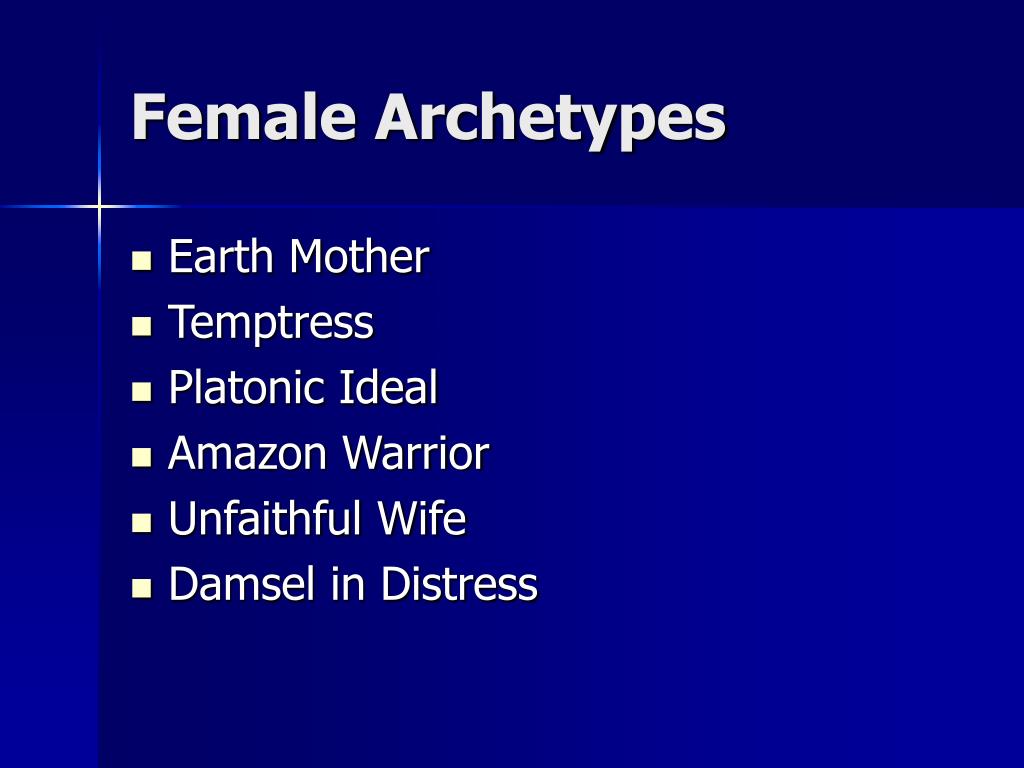 Female Archetypes

- Earth Mother
- Temptress
- Platonic Ideal
- Amazon Warrior
- Unfaithful Wife
- Damsel in Distress